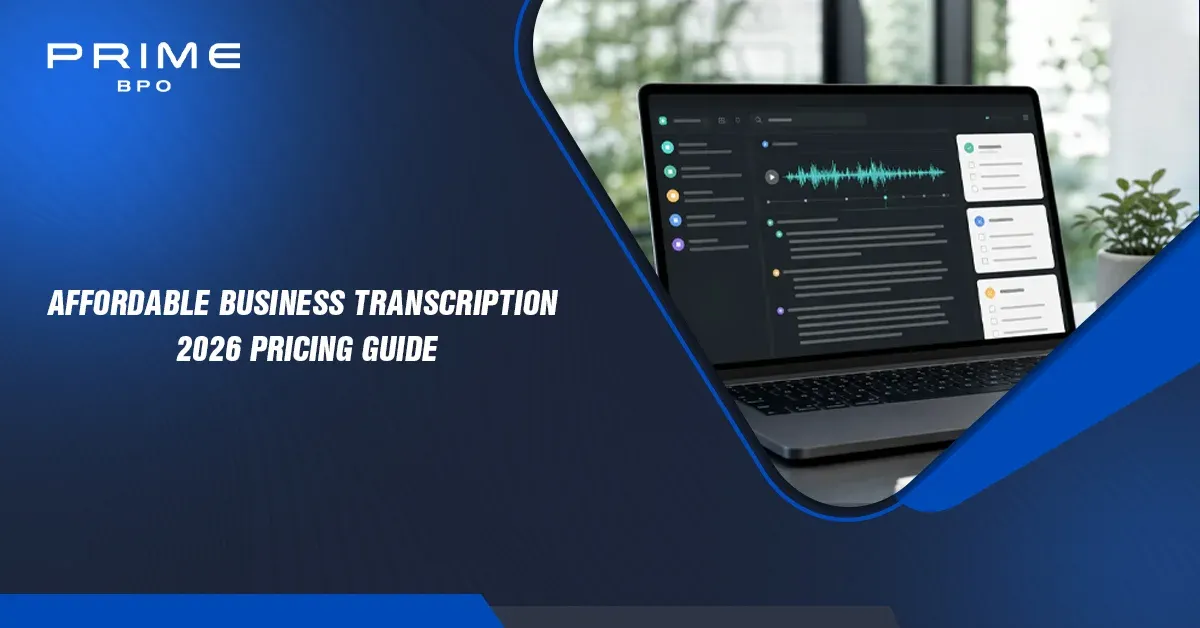 PRIME
BPO

AFFORDABLE BUSINESS TRANSCRIPTION
2026 PRICING GUIDE